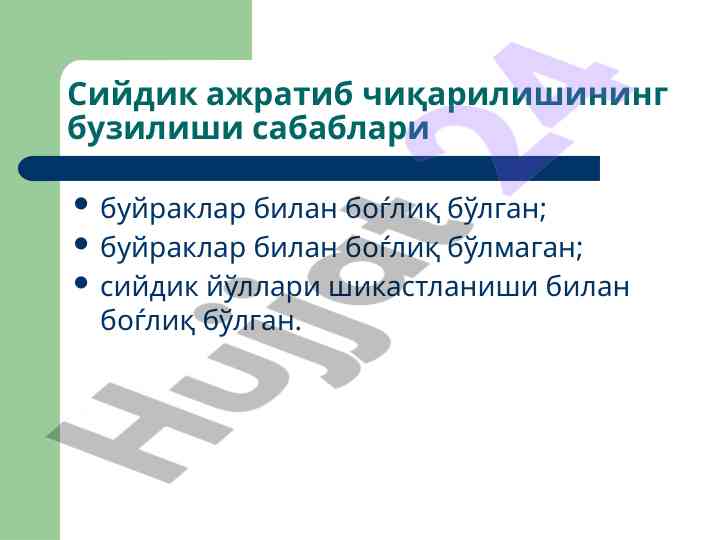 Сийдик ажратиб чиқарилишининг бузилиши сабаблари

• буйраклар билан боғлиқ бўлган;
• буйраклар билан боғлиқ бўлмаган;
• сийдик йўллари шикастланиши билан боғлиқ бўлган.

Hujjat 24